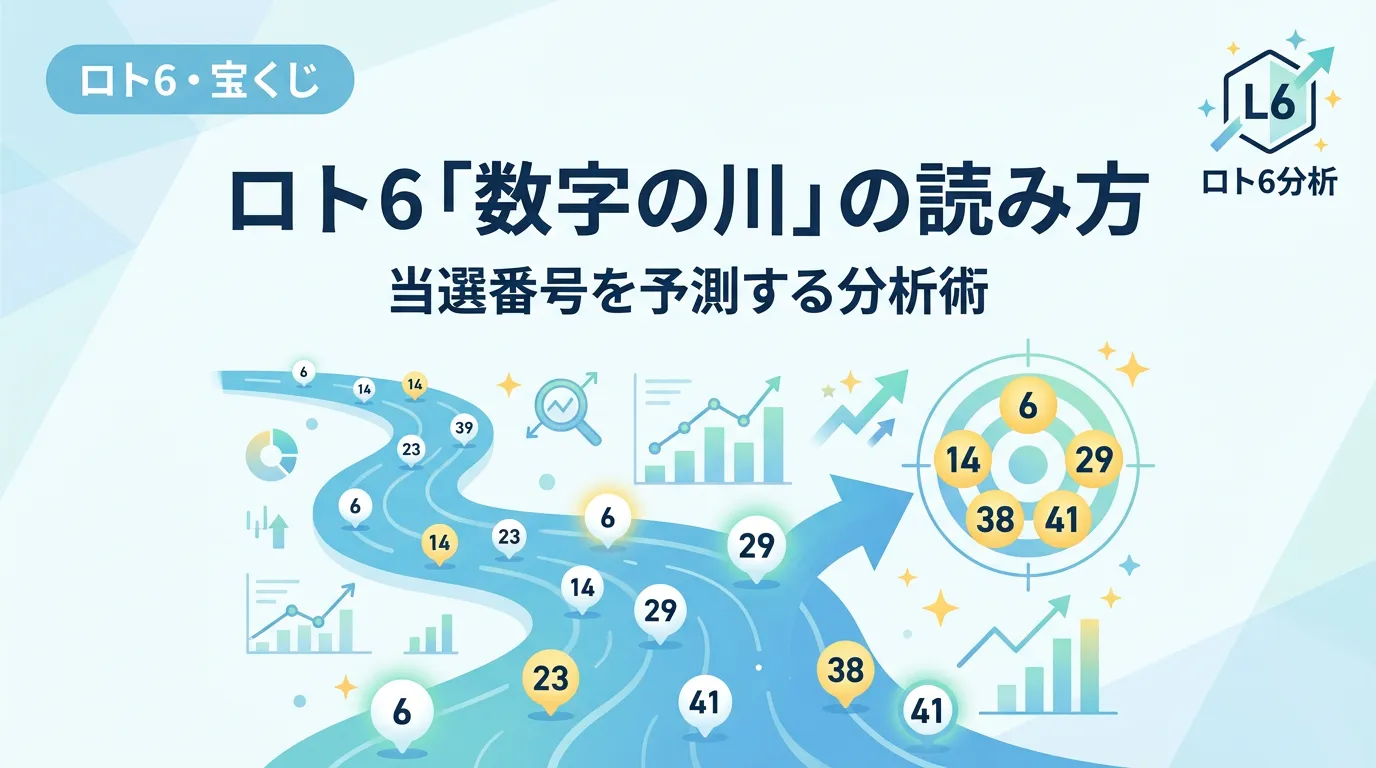 ロト6・宝くじ

L6
ロト6分析

ロト6「数字の川」の読み方

当選番号を予測する分析術

6 14 14 39 23 6 14 23 6 29 14 29 23 41 38 6 41

6
14 29
38 41